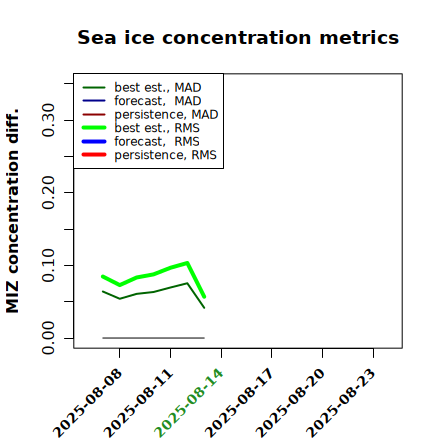 Sea ice concentration metrics

best est., MAD
forecast, MAD
persistence, MAD
best est., RMS
forecast, RMS
persistence, RMS

MIZ concentration diff.

0.00
0.10
0.20
0.30

2025-08-08
2025-08-11
2025-08-14
2025-08-17
2025-08-20
2025-08-23